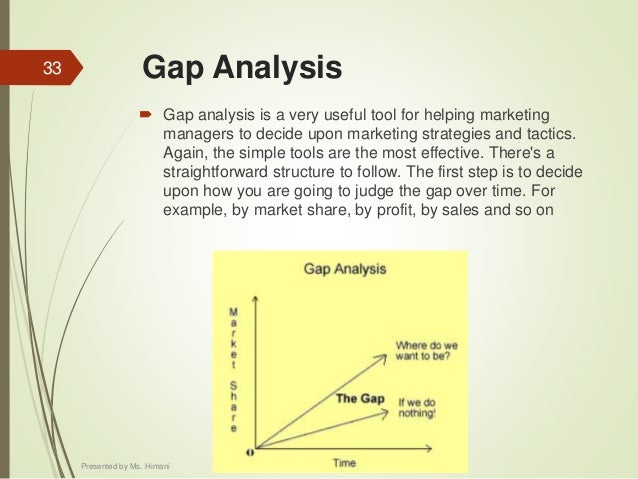 33

Gap Analysis

Gap analysis is a very useful tool for helping marketing managers to decide upon marketing strategies and tactics. Again, the simple tools are the most effective. There's a straightforward structure to follow. The first step is to decide upon how you are going to judge the gap over time. For example, by market share, by profit, by sales and so on

Gap Analysis

Market Share

Where do we want to be?

The Gap

If we do nothing!

0

Time

Presented by Ms. Himani